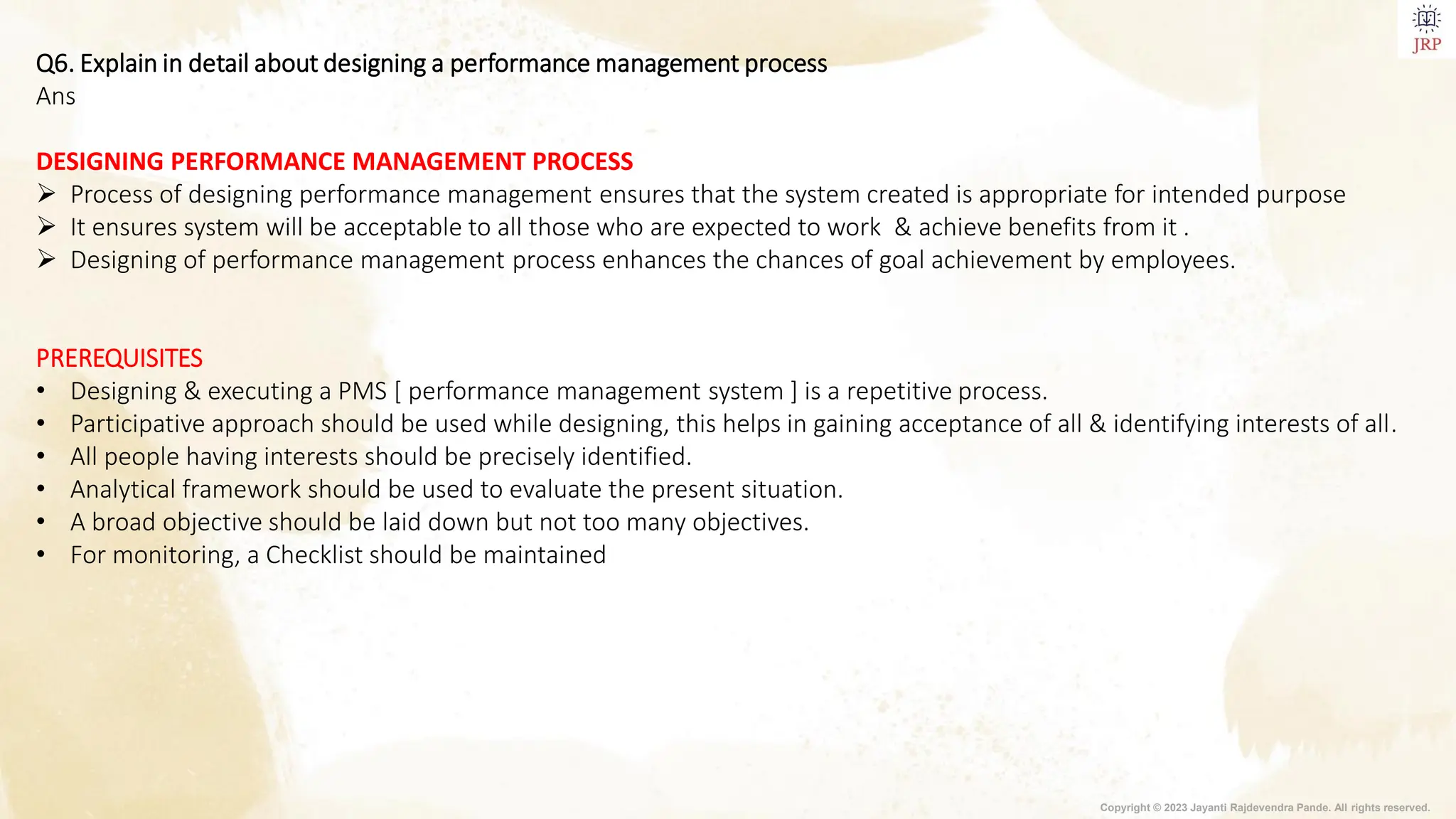 JRP

Q6. Explain in detail about designing a performance management process
Ans

DESIGNING PERFORMANCE MANAGEMENT PROCESS
➢ Process of designing performance management ensures that the system created is appropriate for intended purpose
➢ It ensures system will be acceptable to all those who are expected to work & achieve benefits from it .
➢ Designing of performance management process enhances the chances of goal achievement by employees.

PREREQUISITES
• Designing & executing a PMS [ performance management system ] is a repetitive process.
• Participative approach should be used while designing, this helps in gaining acceptance of all & identifying interests of all.
• All people having interests should be precisely identified.
• Analytical framework should be used to evaluate the present situation.
• A broad objective should be laid down but not too many objectives.
• For monitoring, a Checklist should be maintained

Copyright © 2023 Jayanti Rajdevendra Pande. All rights reserved.